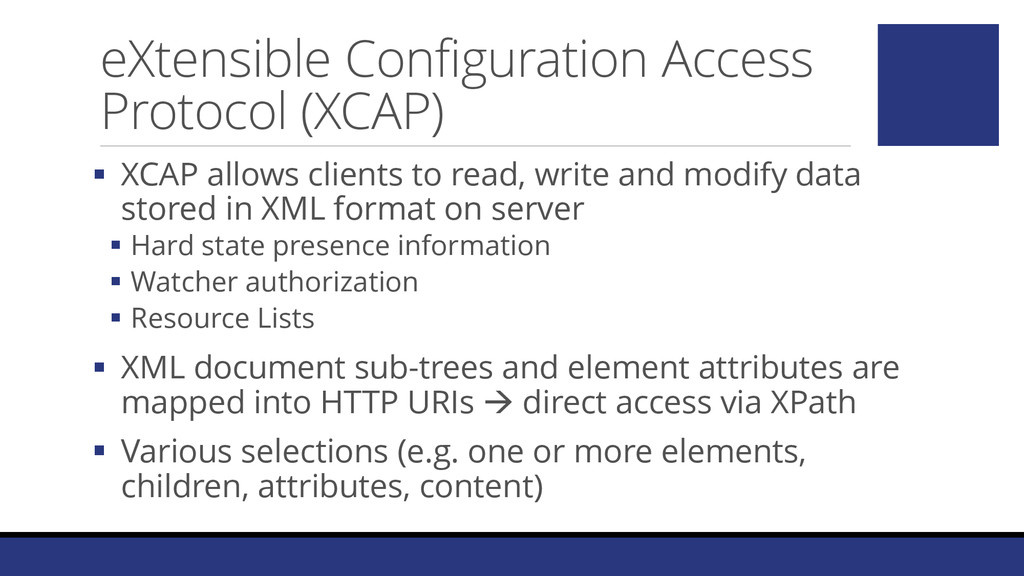 eXtensible Configuration Access Protocol (XCAP)

▪ XCAP allows clients to read, write and modify data stored in XML format on server
▪ Hard state presence information
▪ Watcher authorization
▪ Resource Lists

▪ XML document sub-trees and element attributes are mapped into HTTP URIs → direct access via XPath

▪ Various selections (e.g. one or more elements, children, attributes, content)